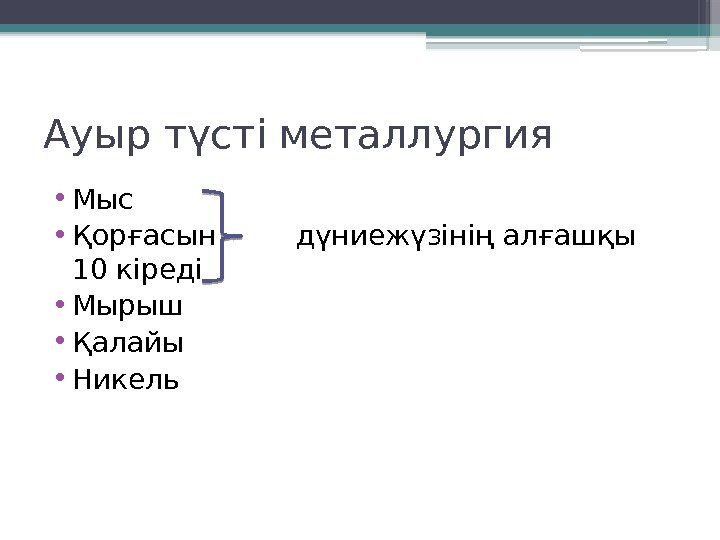 Ауыр түсті металлургия

• Мыс
• Қорғасын дүниежүзінің алғашқы 10 кіреді
• Мырыш
• Қалайы
• Никель